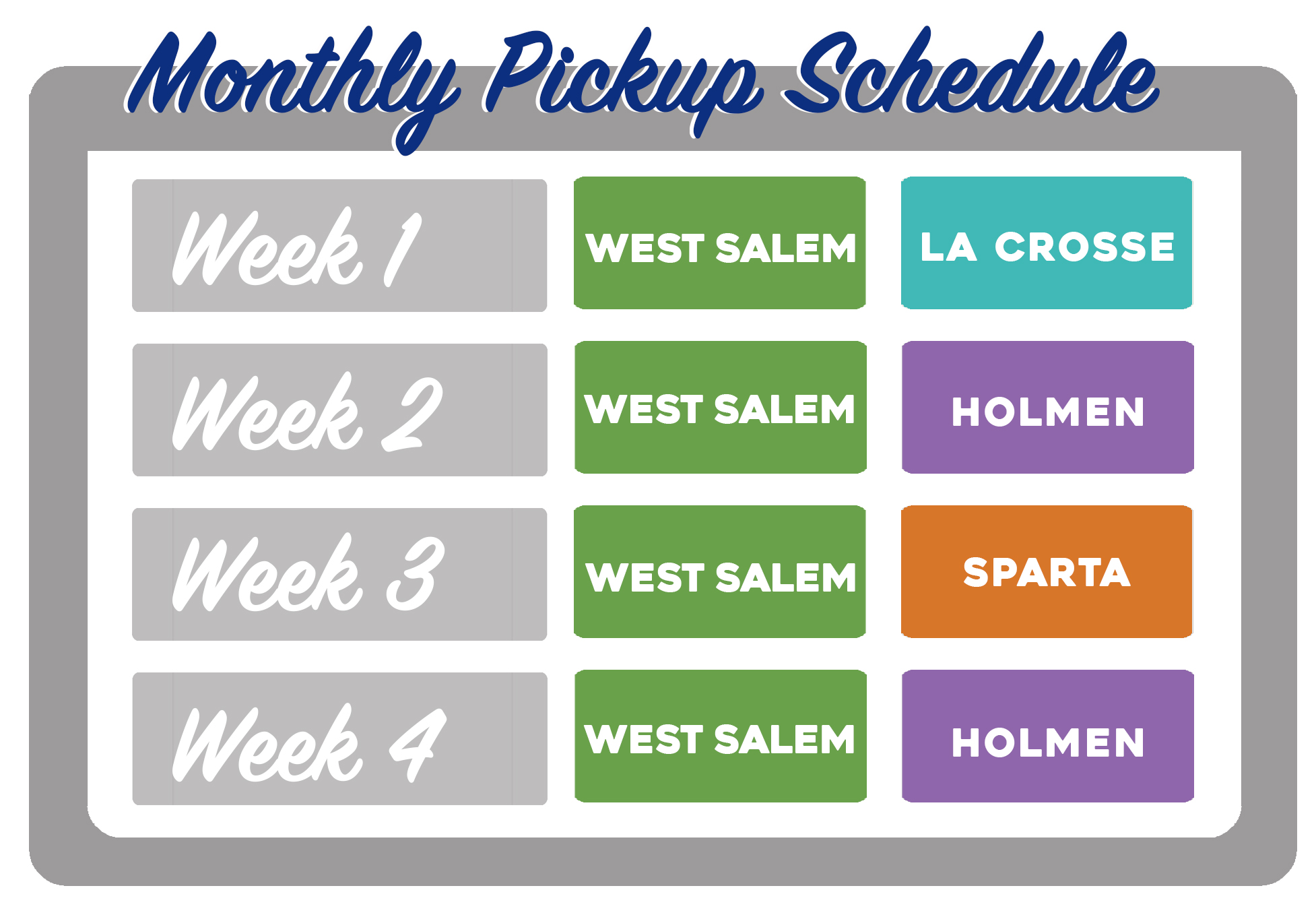 Monthly Pickup Schedule

| Week 1 | WEST SALEM | LA CROSSE |
|---|---|---|
| Week 2 | WEST SALEM | HOLMEN |
| Week 3 | WEST SALEM | SPARTA |
| Week 4 | WEST SALEM | HOLMEN |